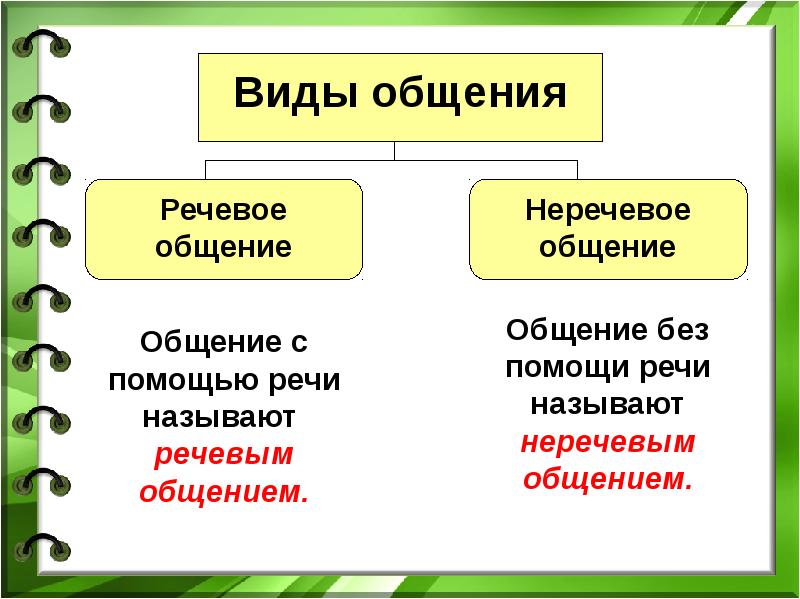 Виды общения

Речевое общение

Неречевое общение

Общение с помощью речи называют речевым общением.

Общение без помощи речи называют неречевым общением.